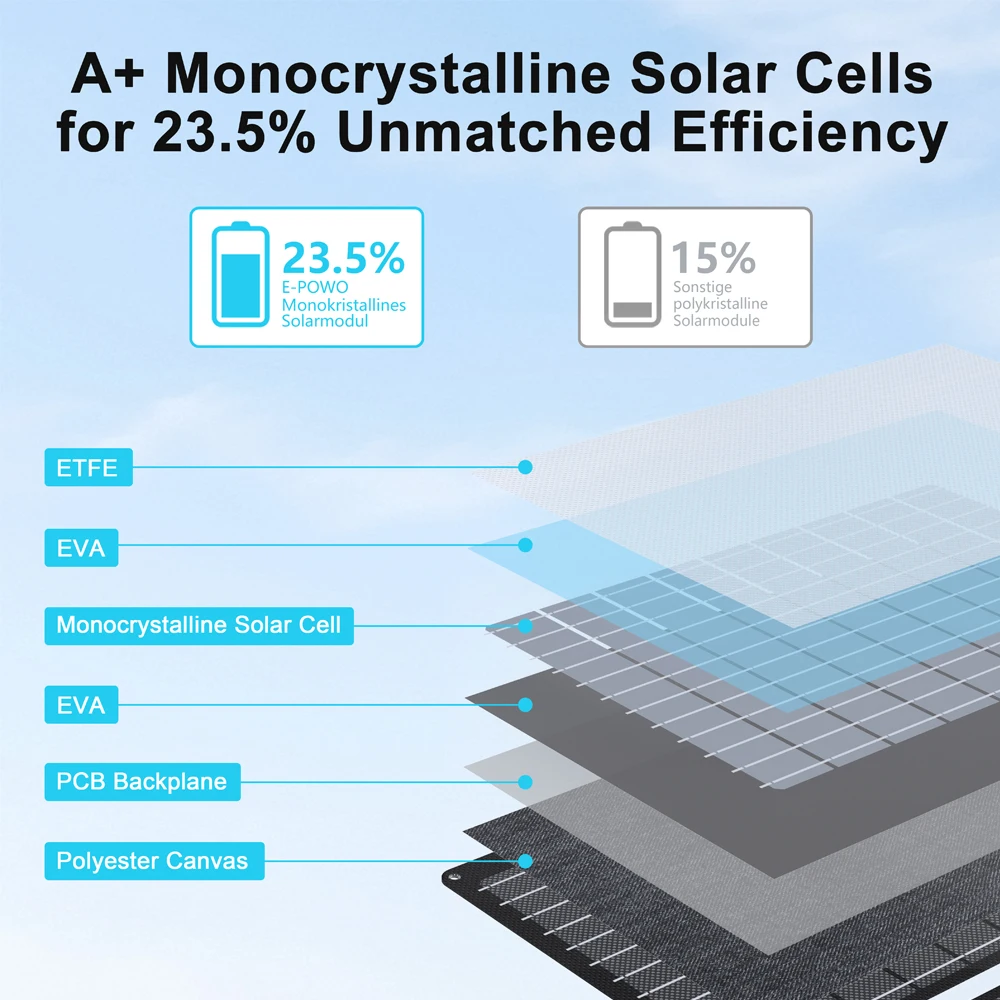 A+ Monocrystalline Solar Cells for 23.5% Unmatched Efficiency

23.5%
E-POWO
Monokristallines
Solarmodul

15%
Sonstige
polykristalline
Solarmodule

ETFE

EVA

Monocrystalline Solar Cell

EVA

PCB Backplane

Polyester Canvas